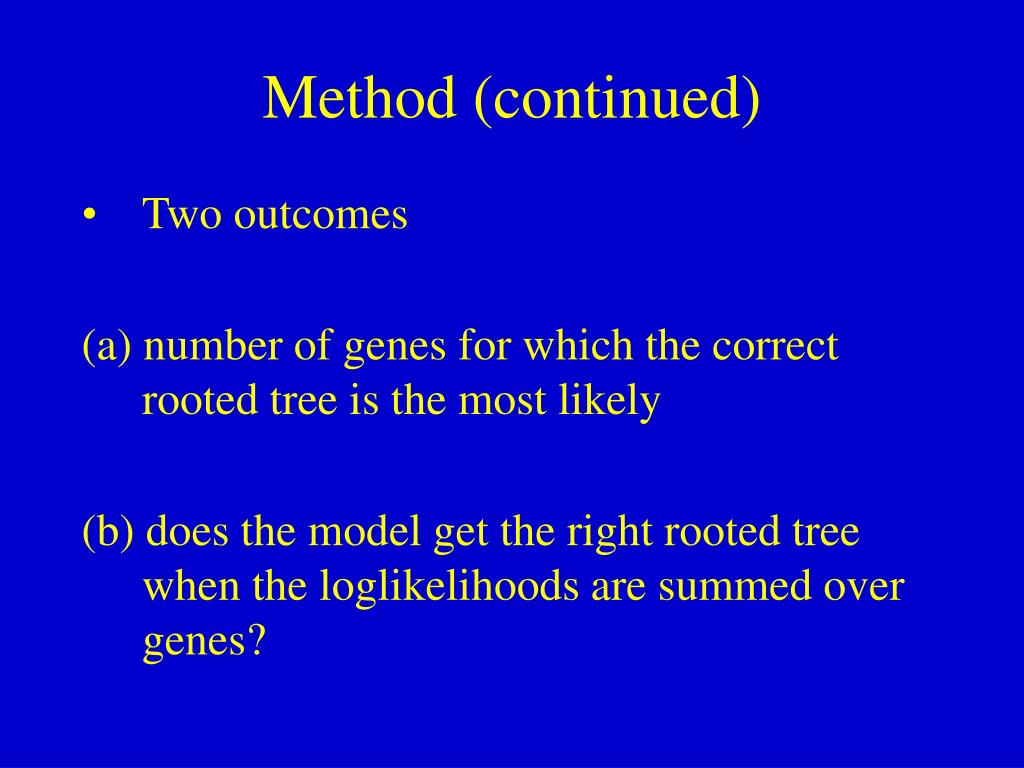 Method (continued)

• Two outcomes

(a) number of genes for which the correct rooted tree is the most likely

(b) does the model get the right rooted tree when the loglikelihoods are summed over genes?